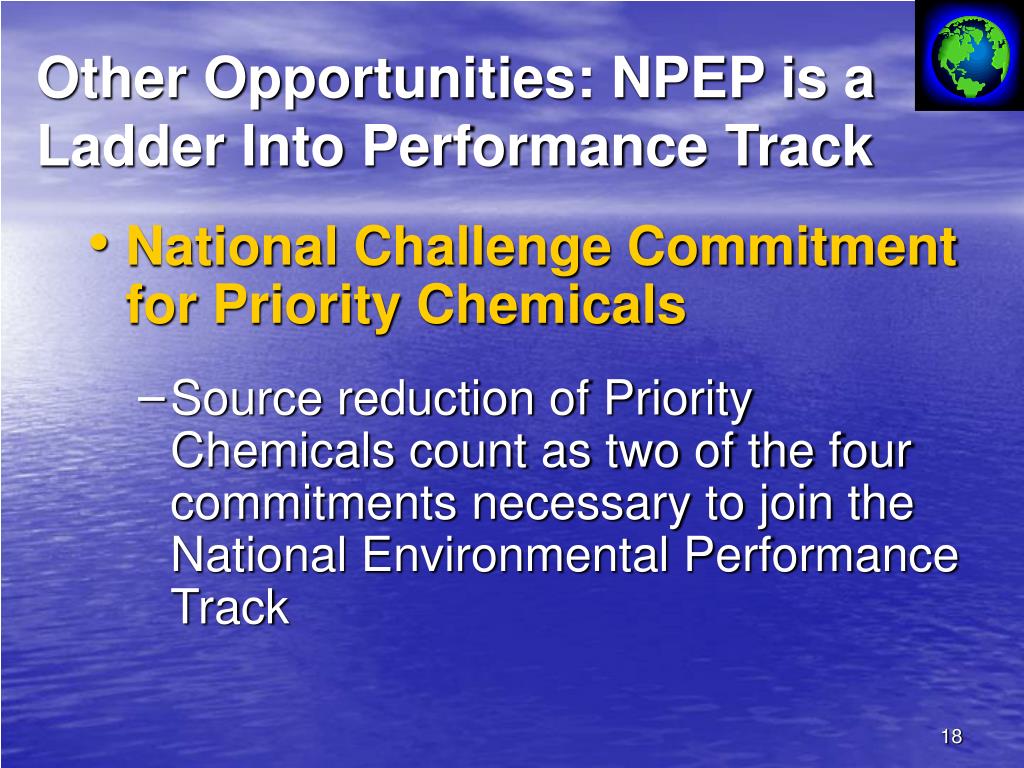 Other Opportunities: NPEP is a Ladder Into Performance Track

• National Challenge Commitment for Priority Chemicals

– Source reduction of Priority Chemicals count as two of the four commitments necessary to join the National Environmental Performance Track

18